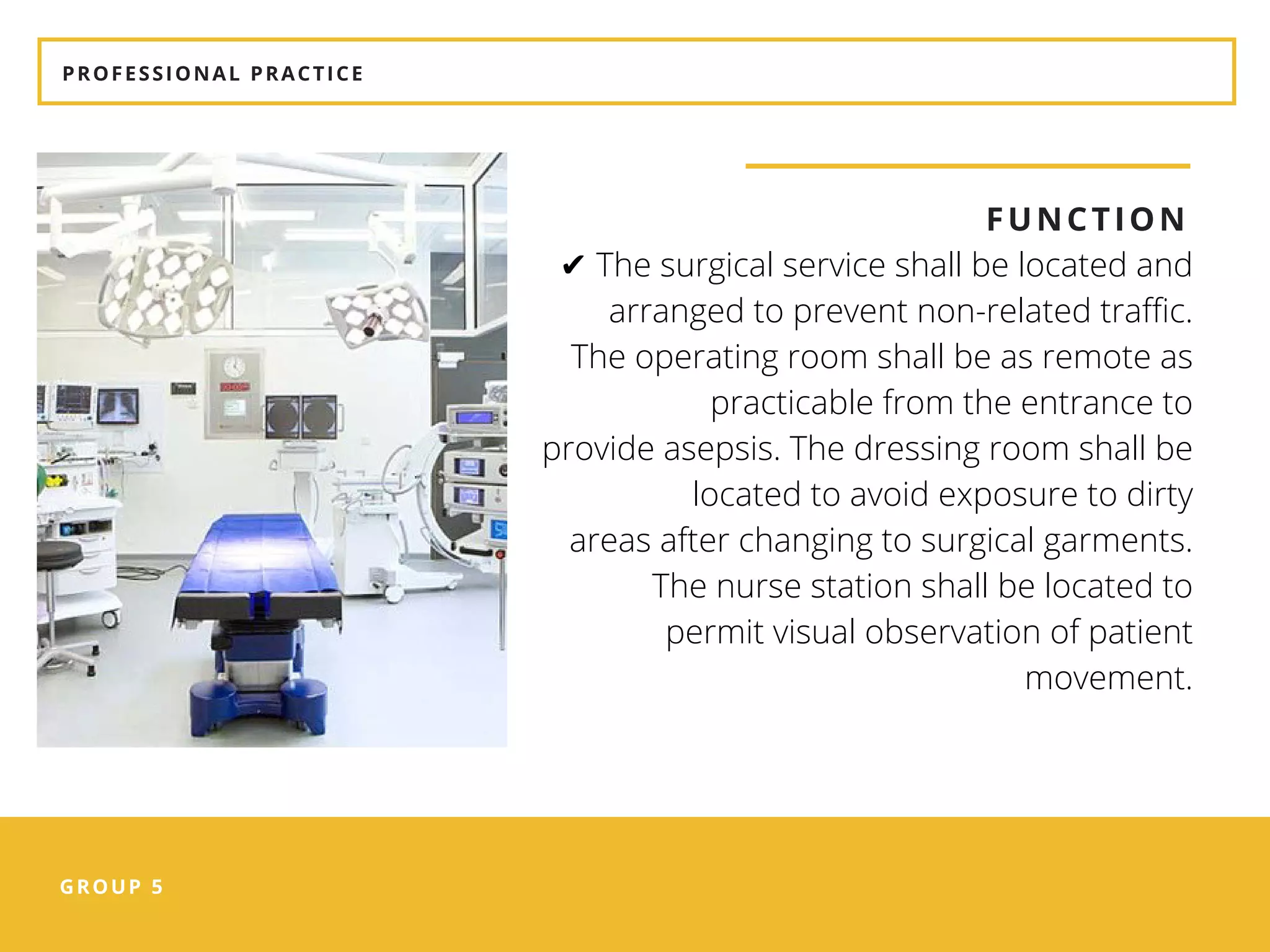 PROFESSIONAL PRACTICE

FUNCTION

✔ The surgical service shall be located and arranged to prevent non-related traffic. The operating room shall be as remote as practicable from the entrance to provide asepsis. The dressing room shall be located to avoid exposure to dirty areas after changing to surgical garments. The nurse station shall be located to permit visual observation of patient movement.

GROUP 5